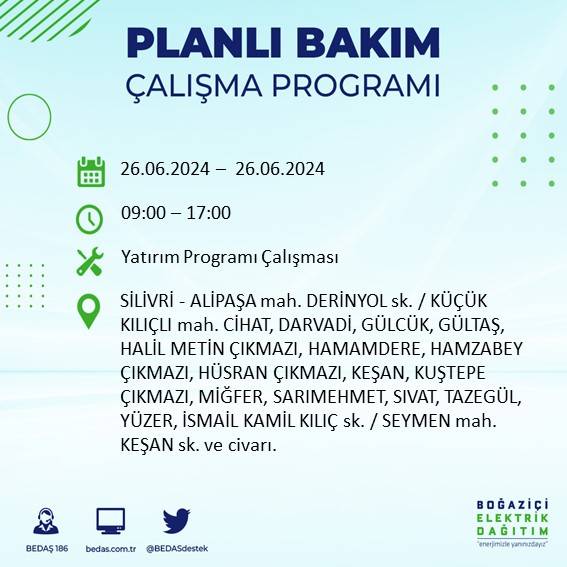 PLANLI BAKIM
ÇALIŞMA PROGRAMI

26.06.2024 – 26.06.2024

09:00 – 17:00

Yatırım Programı Çalışması

SİLİVRİ - ALİPAŞA mah. DERİNYOL sk. / KÜÇÜK KILIÇLI mah. CİHAT, DARVADİ, GÜLCÜK, GÜLTAŞ, HALİL METİN ÇIKMAZI, HAMAMDERE, HAMZABEY ÇIKMAZI, HÜSRAN ÇIKMAZI, KEŞAN, KUŞTEPE ÇIKMAZI, MİĞFER, SARIMEHMET, SIVAT, TAZEGÜL, YÜZER, İSMAİL KAMİL KILIÇ sk. / SEYMEN mah. KEŞAN sk. ve civarı.

BEDAŞ 186
bedas.com.tr
@BEDASdestek

BOĞAZİÇİ
ELEKTRİK
DAĞITIM
"enerjimizle yanınızdayız"